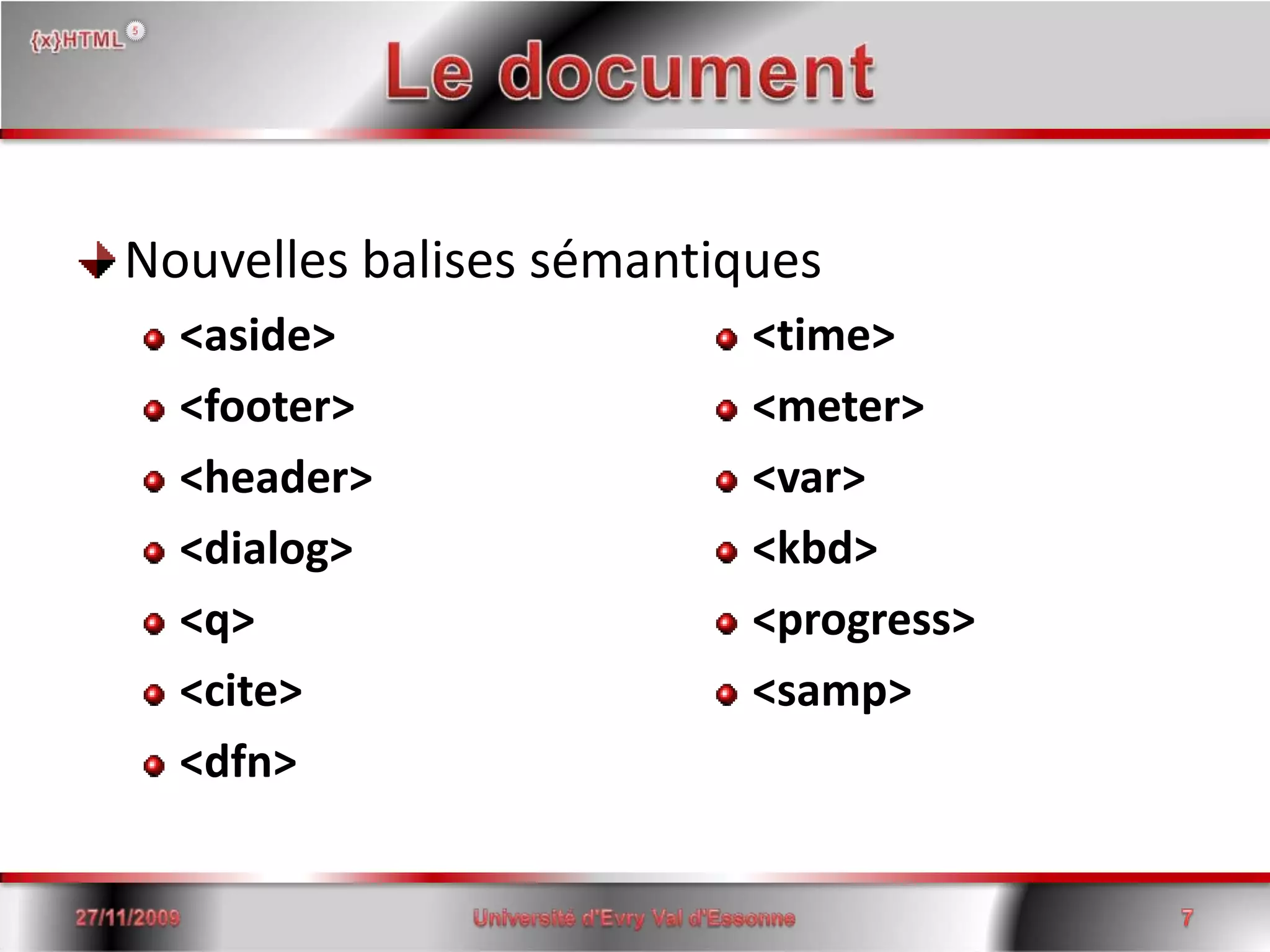 {x}HTML 5

Le document

Nouvelles balises sémantiques

<aside>
<footer>
<header>
<dialog>
<q>
<cite>
<dfn>

<time>
<meter>
<var>
<kbd>
<progress>
<samp>

27/11/2009 Université d'Evry Val d'Essonne 7